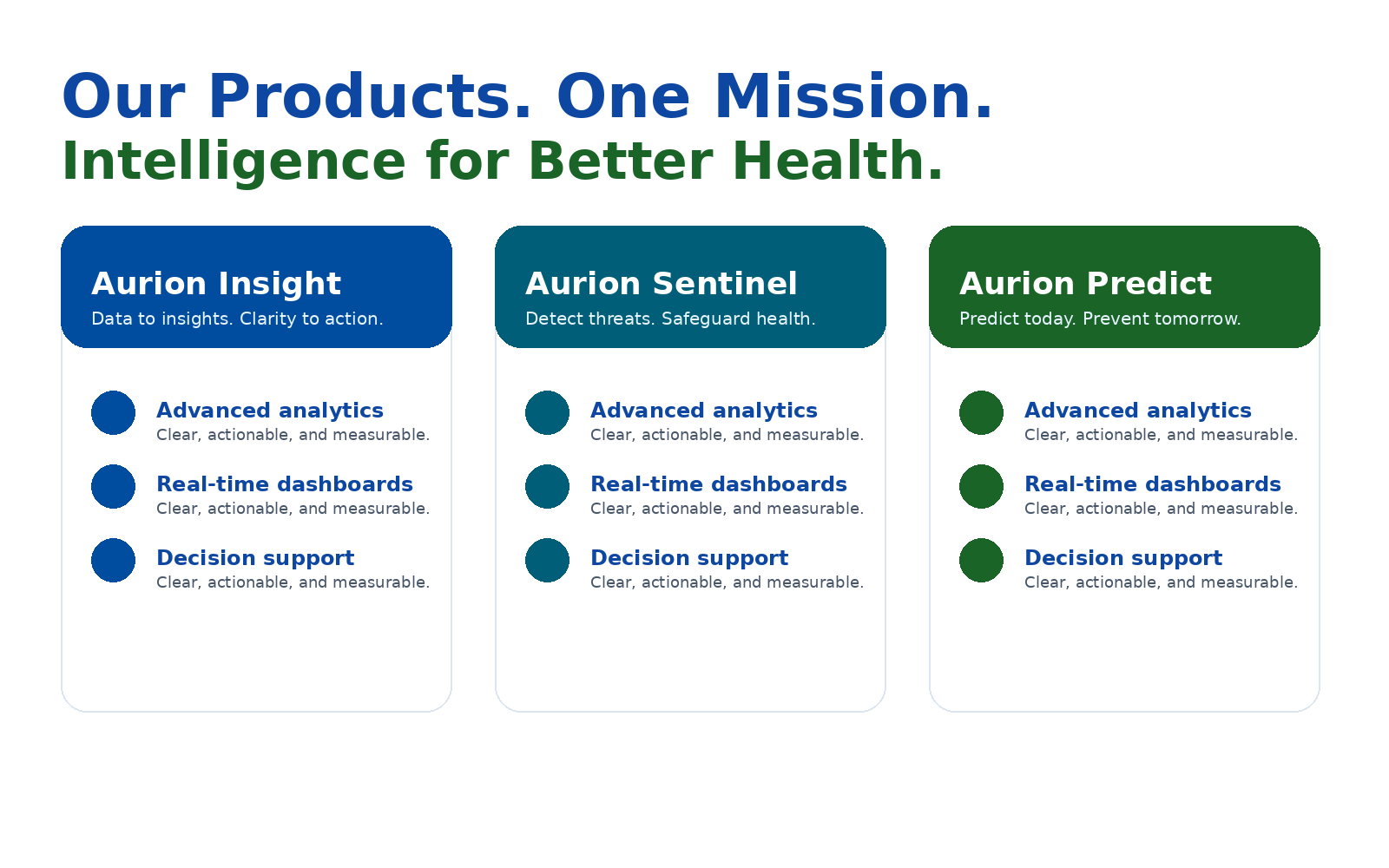 Our Products. One Mission.
Intelligence for Better Health.

Aurion Insight
Data to insights. Clarity to action.

Advanced analytics
Clear, actionable, and measurable.

Real-time dashboards
Clear, actionable, and measurable.

Decision support
Clear, actionable, and measurable.

Aurion Sentinel
Detect threats. Safeguard health.

Advanced analytics
Clear, actionable, and measurable.

Real-time dashboards
Clear, actionable, and measurable.

Decision support
Clear, actionable, and measurable.

Aurion Predict
Predict today. Prevent tomorrow.

Advanced analytics
Clear, actionable, and measurable.

Real-time dashboards
Clear, actionable, and measurable.

Decision support
Clear, actionable, and measurable.